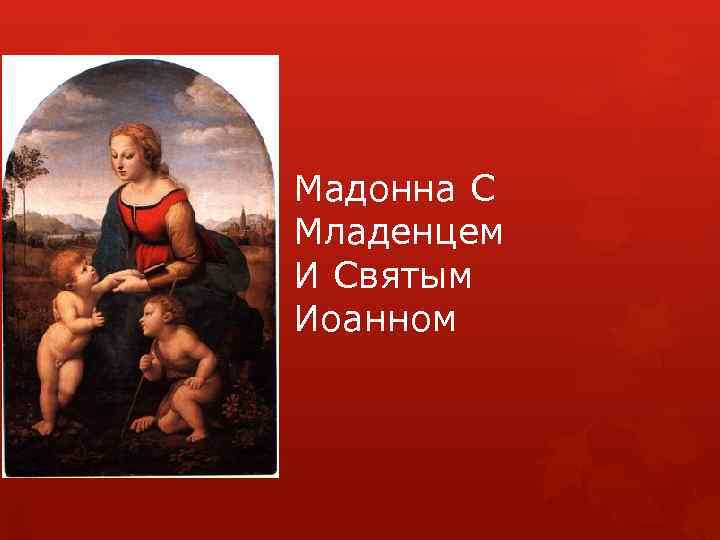 Мадонна С Младенцем И Святым Иоанном